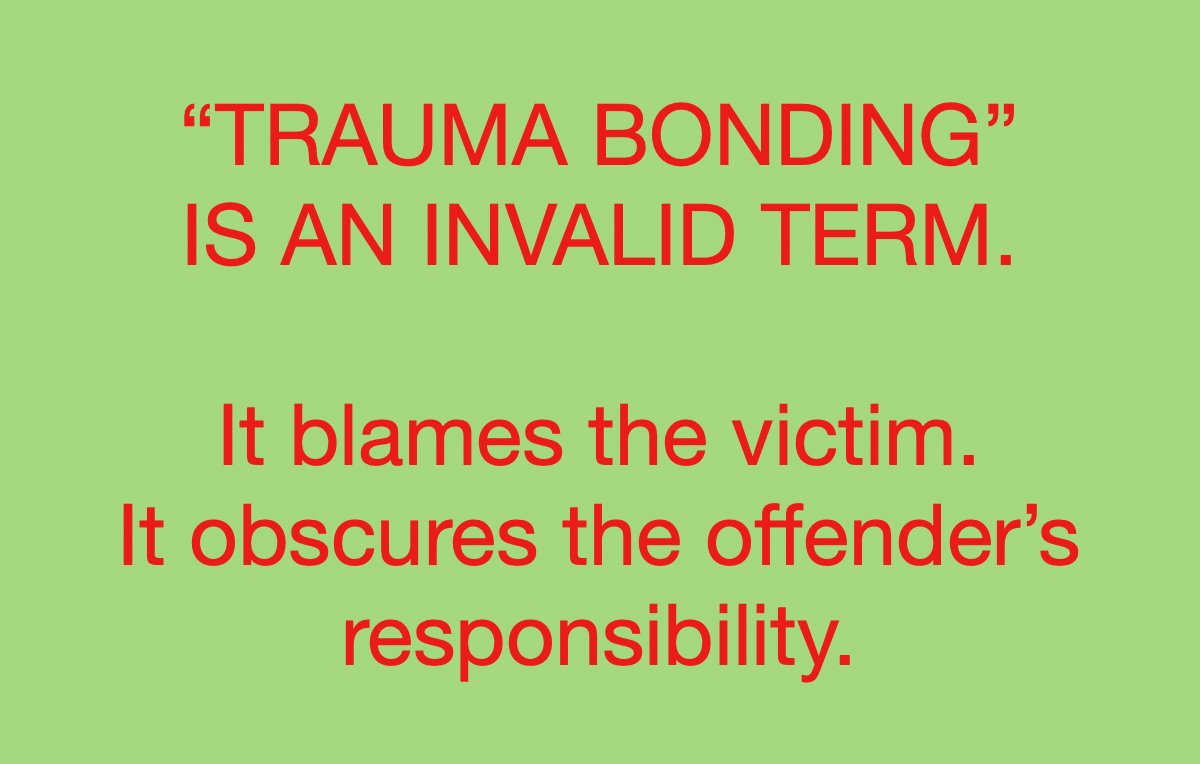 “TRAUMA BONDING” IS AN INVALID TERM.

It blames the victim. It obscures the offender’s responsibility.